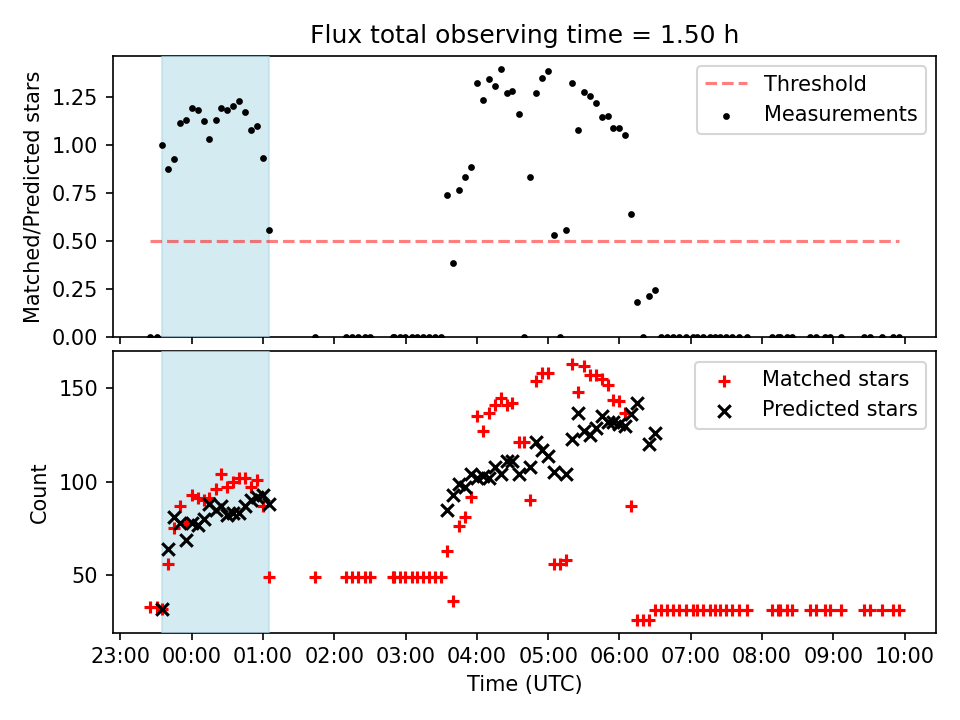 Flux total observing time = 1.50 h

Matched/Predicted stars

1.25
1.00
0.75
0.50
0.25
0.00

Threshold
Measurements

Count

150
100
50

Matched stars
Predicted stars

23:00 00:00 01:00 02:00 03:00 04:00 05:00 06:00 07:00 08:00 09:00 10:00

Time (UTC)